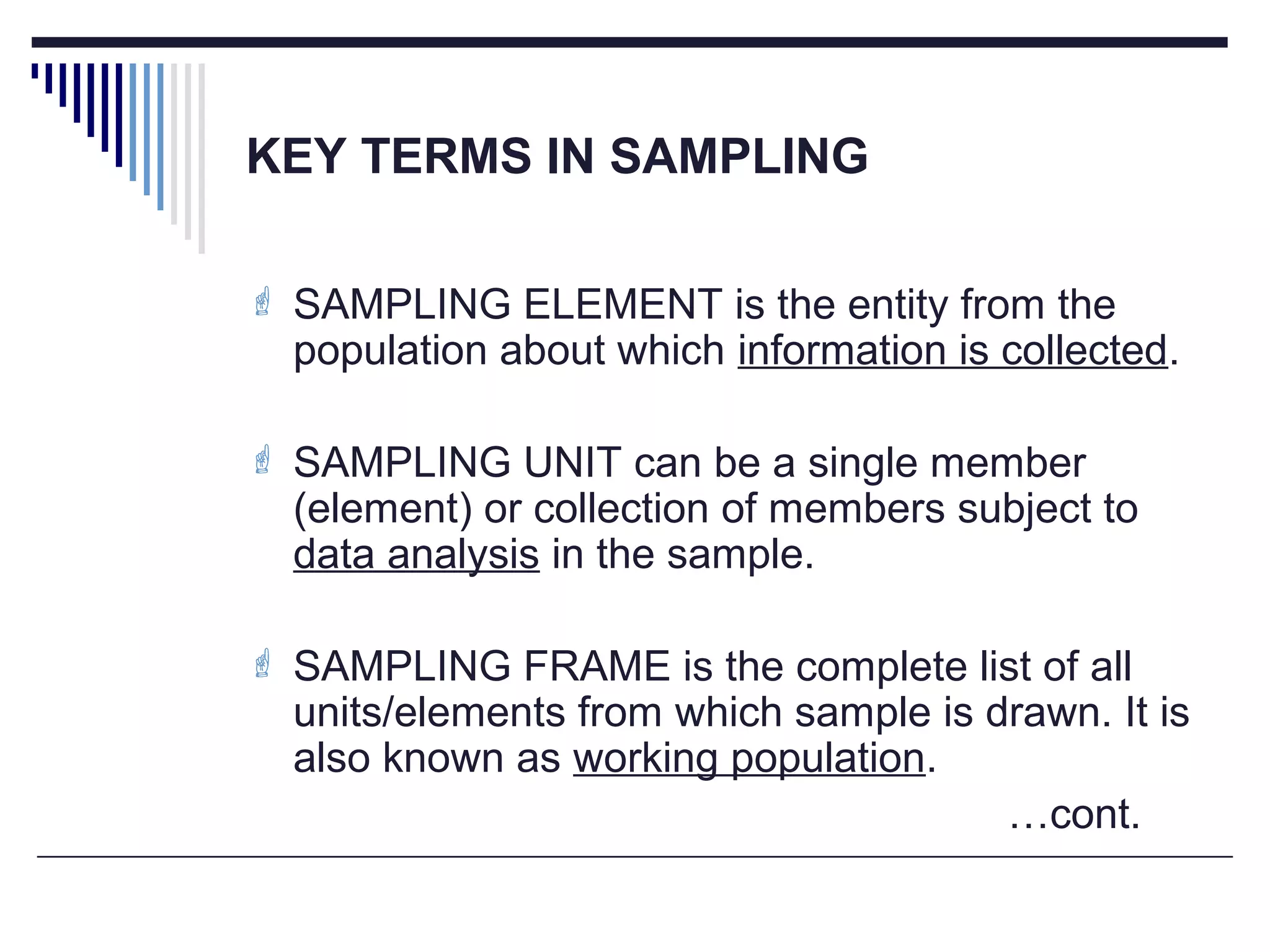 KEY TERMS IN SAMPLING

SAMPLING ELEMENT is the entity from the population about which information is collected.

SAMPLING UNIT can be a single member (element) or collection of members subject to data analysis in the sample.

SAMPLING FRAME is the complete list of all units/elements from which sample is drawn. It is also known as working population.

…cont.